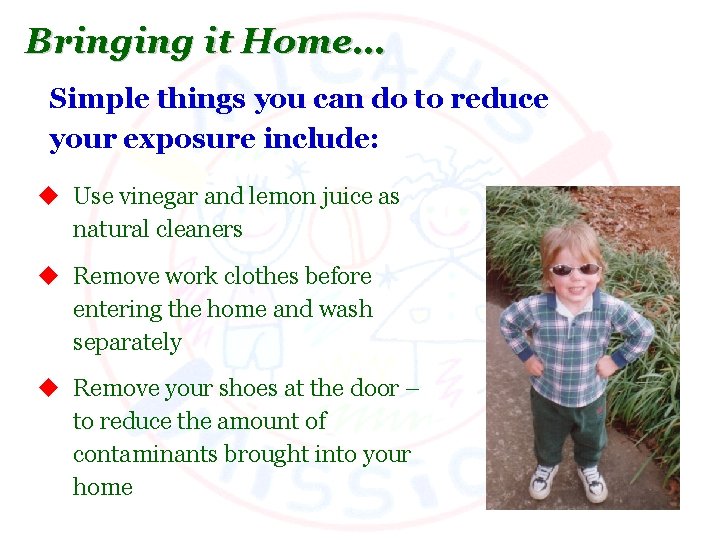 Bringing it Home…

Simple things you can do to reduce your exposure include:

◆ Use vinegar and lemon juice as natural cleaners

◆ Remove work clothes before entering the home and wash separately

◆ Remove your shoes at the door – to reduce the amount of contaminants brought into your home